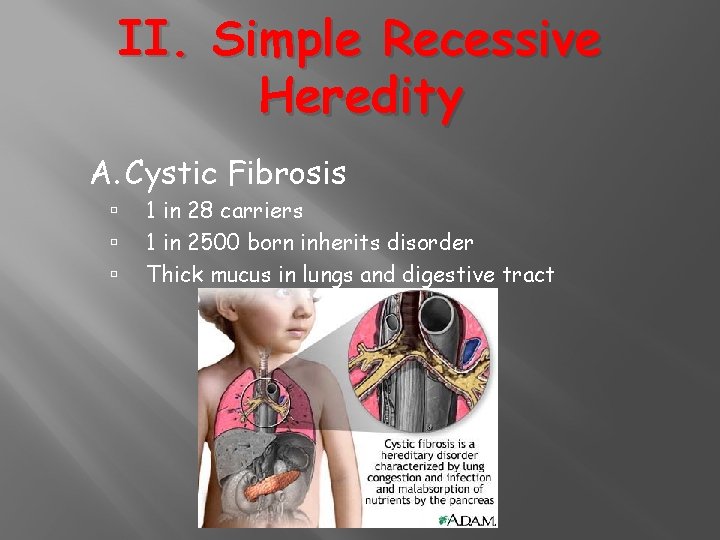 II. Simple Recessive Heredity

A. Cystic Fibrosis

▫ 1 in 28 carriers
▫ 1 in 2500 born inherits disorder
▫ Thick mucus in lungs and digestive tract

Cystic fibrosis is a hereditary disorder characterized by lung congestion and infection and malabsorption of nutrients by the pancreas

A.D.A.M.